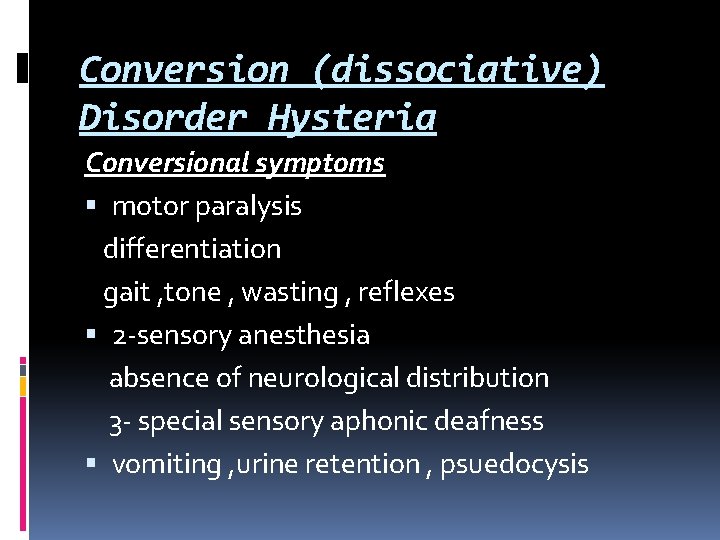 Conversion (dissociative) Disorder Hysteria

Conversional symptoms

▪ motor paralysis
differentiation
gait ,tone , wasting , reflexes

▪ 2-sensory anesthesia
absence of neurological distribution
3- special sensory aphonic deafness

▪ vomiting ,urine retention , psuedocysis